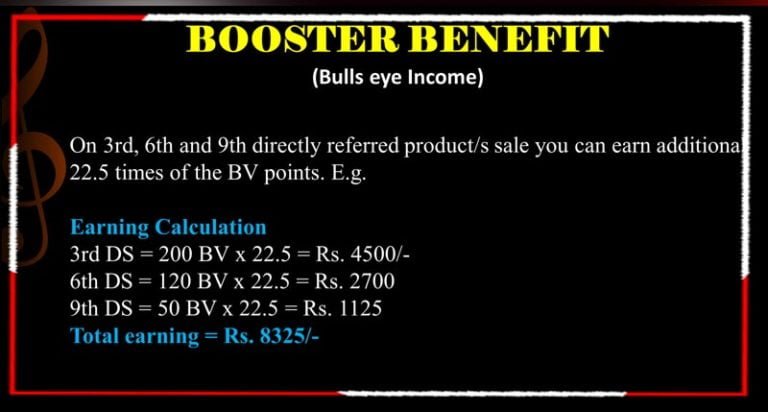 BOOSTER BENEFIT

(Bulls eye Income)

On 3rd, 6th and 9th directly referred product/s sale you can earn additiona 22.5 times of the BV points. E.g.

Earning Calculation
3rd DS = 200 BV x 22.5 = Rs. 4500/-
6th DS = 120 BV x 22.5 = Rs. 2700
9th DS = 50 BV x 22.5 = Rs. 1125
Total earning = Rs. 8325/-